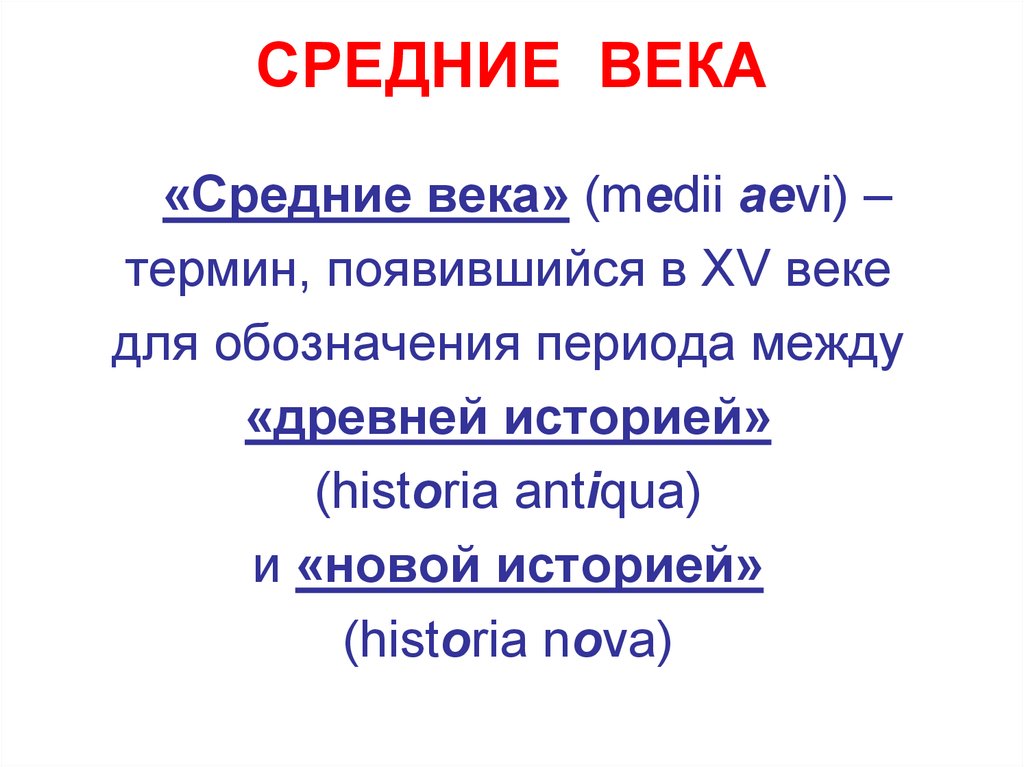 СРЕДНИЕ ВЕКА

«Средние века» (medii aevi) – термин, появившийся в XV веке для обозначения периода между «древней историей» (historia antiqua) и «новой историей» (historia nova)